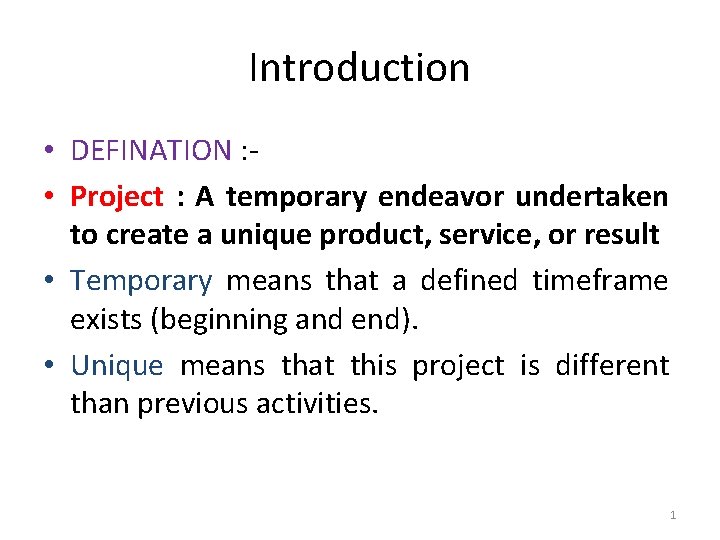 Introduction

• DEFINATION :-

• Project : A temporary endeavor undertaken to create a unique product, service, or result

• Temporary means that a defined timeframe exists (beginning and end).

• Unique means that this project is different than previous activities.

1